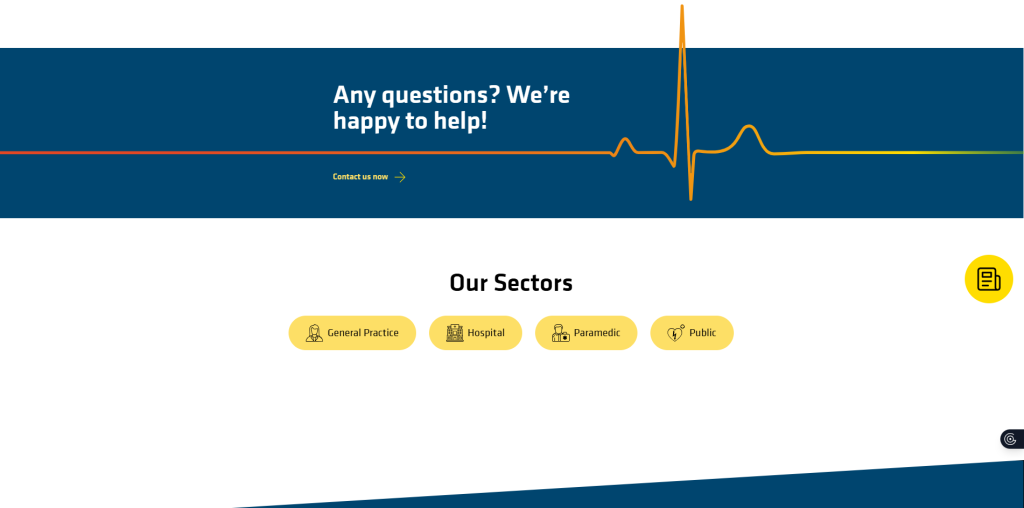 Any questions? We're happy to help!

Contact us now

Our Sectors

General Practice

Hospital

Paramedic

Public